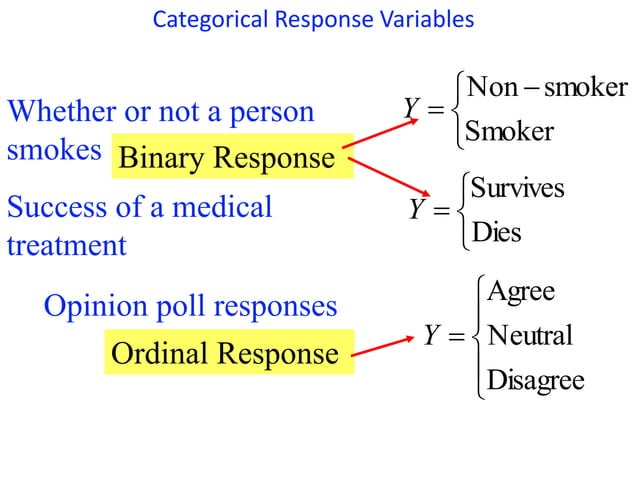 Categorical Response Variables

Whether or not a person smokes

Binary Response

$Y = \begin{cases} \text{Non-smoker} \\ \text{Smoker} \end{cases}$

Success of a medical treatment

$Y = \begin{cases} \text{Survives} \\ \text{Dies} \end{cases}$

Opinion poll responses

Ordinal Response

$Y = \begin{cases} \text{Agree} \\ \text{Neutral} \\ \text{Disagree} \end{cases}$